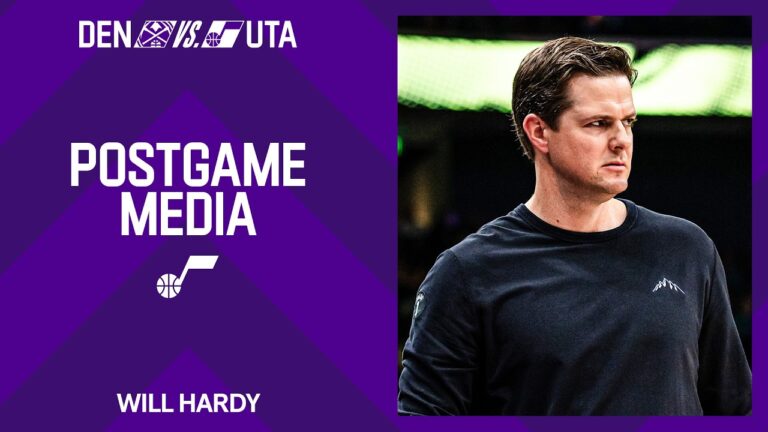 DEN VS. UTA

POSTGAME MEDIA

WILL HARDY